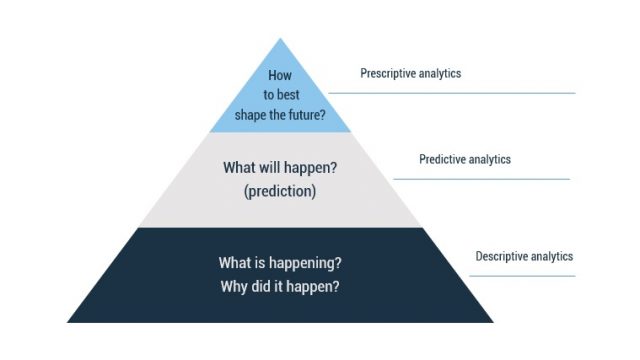 How to best shape the future?

Prescriptive analytics

What will happen? (prediction)

Predictive analytics

What is happening? Why did it happen?

Descriptive analytics